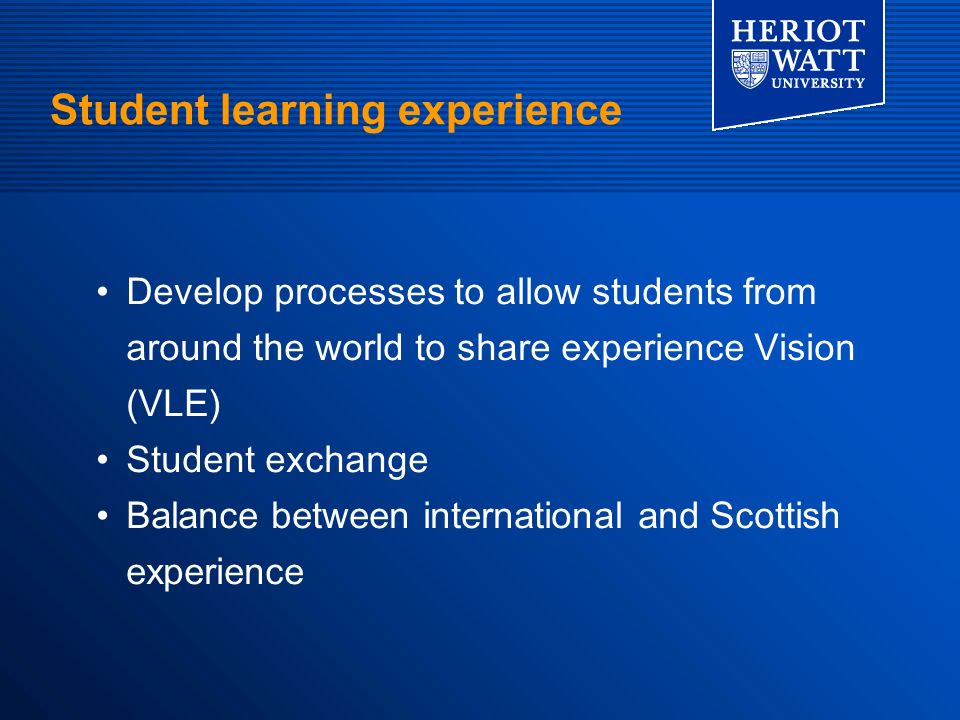 HERIOT
WATT
UNIVERSITY

Student learning experience

• Develop processes to allow students from around the world to share experience Vision (VLE)
• Student exchange
• Balance between international and Scottish experience